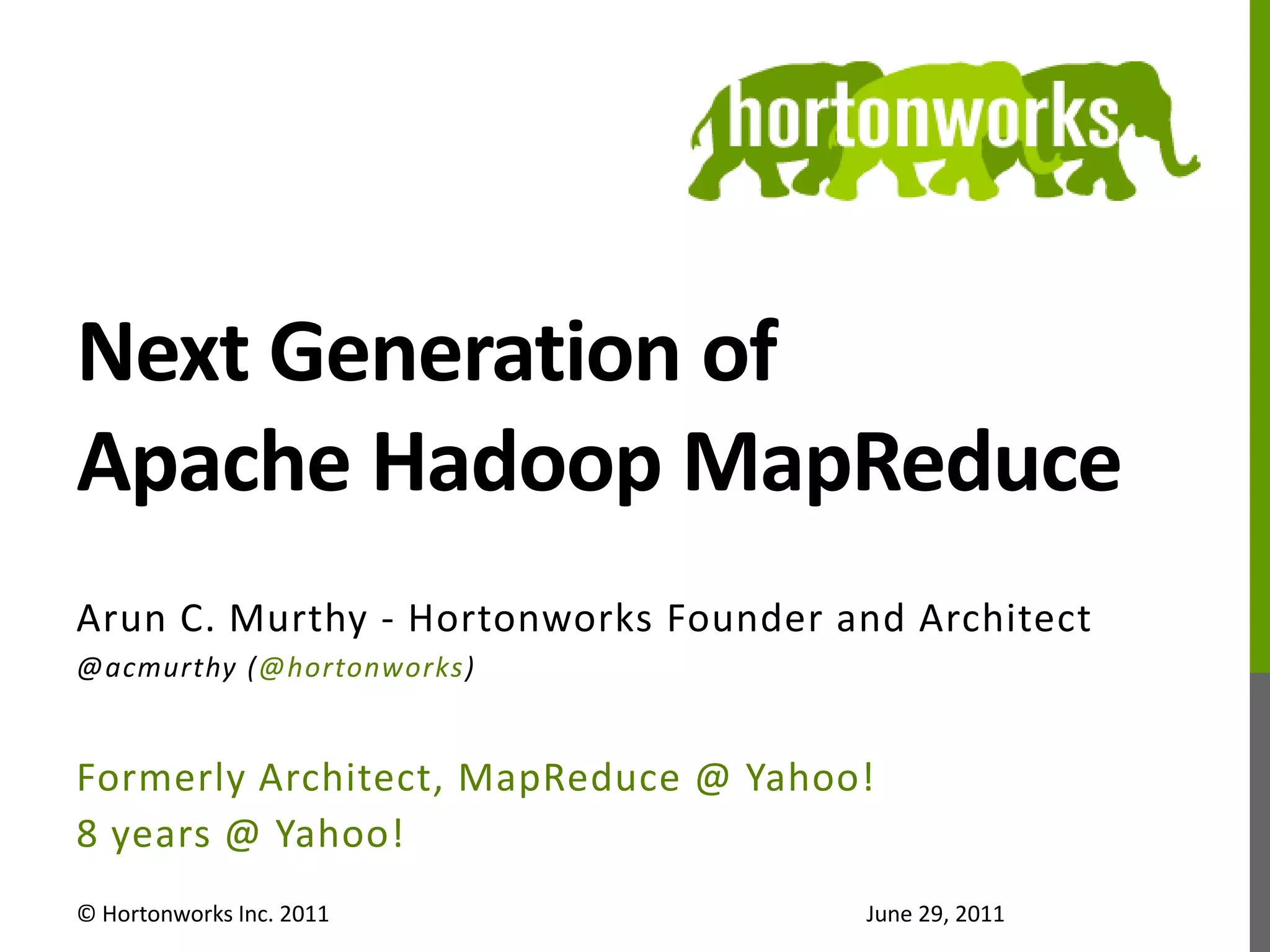 hortonworks

Next Generation of
Apache Hadoop MapReduce

Arun C. Murthy - Hortonworks Founder and Architect
@acmurthy (@hortonworks)

Formerly Architect, MapReduce @ Yahoo!
8 years @ Yahoo!

© Hortonworks Inc. 2011

June 29, 2011